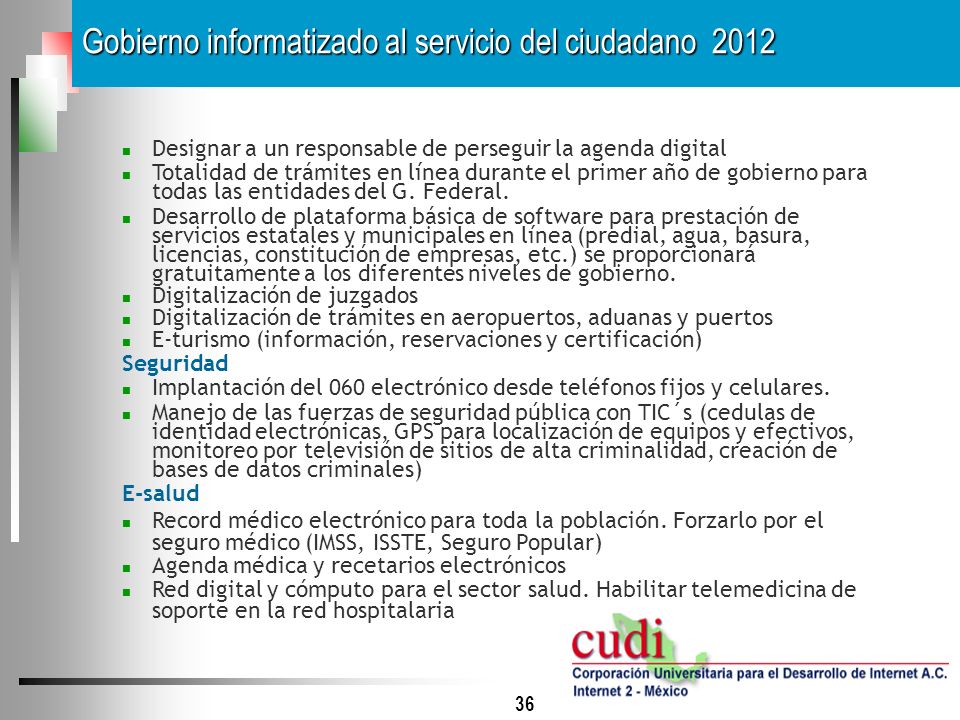 Gobierno informatizado al servicio del ciudadano 2012

- Designar a un responsable de perseguir la agenda digital
- Totalidad de trámites en línea durante el primer año de gobierno para todas las entidades del G. Federal.
- Desarrollo de plataforma básica de software para prestación de servicios estatales y municipales en línea (predial, agua, basura, licencias, constitución de empresas, etc.) se proporcionará gratuitamente a los diferentes niveles de gobierno.
- Digitalización de juzgados
- Digitalización de trámites en aeropuertos, aduanas y puertos
- E-turismo (información, reservaciones y certificación)

Seguridad
- Implantación del 060 electrónico desde teléfonos fijos y celulares.
- Manejo de las fuerzas de seguridad pública con TIC´s (cedulas de identidad electrónicas, GPS para localización de equipos y efectivos, monitoreo por televisión de sitios de alta criminalidad, creación de bases de datos criminales)

E-salud
- Record médico electrónico para toda la población. Forzarlo por el seguro médico (IMSS, ISSTE, Seguro Popular)
- Agenda médica y recetarios electrónicos
- Red digital y cómputo para el sector salud. Habilitar telemedicina de soporte en la red hospitalaria

cudi
Corporación Universitaria para el Desarrollo de Internet A.C.
Internet 2 - México

36